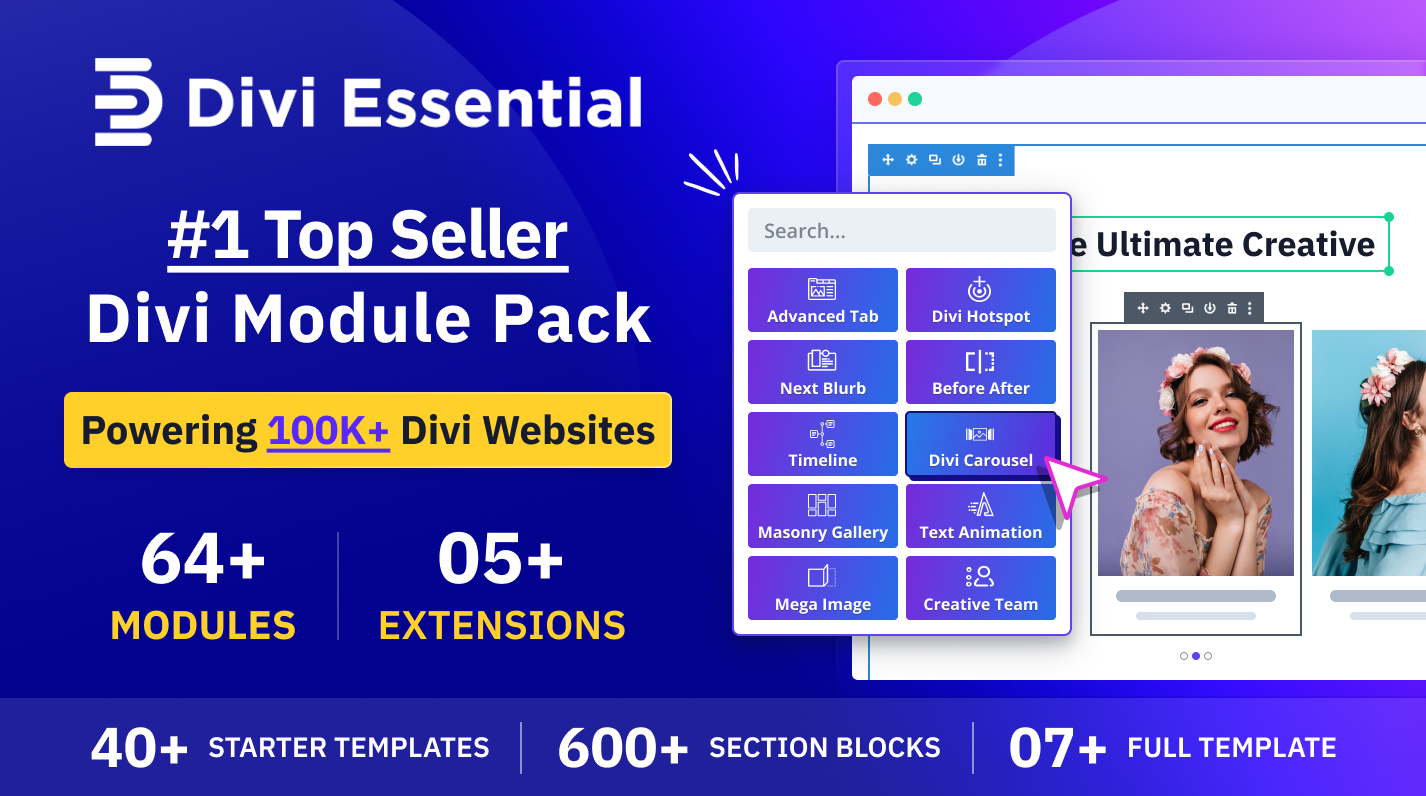 Divi Essential

#1 Top Seller
Divi Module Pack

Powering 100K+ Divi Websites

64+
MODULES

05+
EXTENSIONS

Search...

Advanced Tab
Divi Hotspot
Next Blurb
Before After
Timeline
Divi Carousel
Masonry Gallery
Text Animation
Mega Image
Creative Team

e Ultimate Creative

40+ STARTER TEMPLATES
600+ SECTION BLOCKS
07+ FULL TEMPLATE